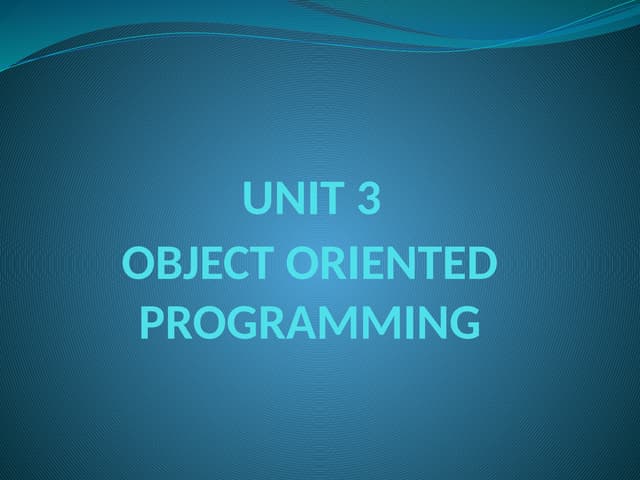 UNIT 3
OBJECT ORIENTED PROGRAMMING